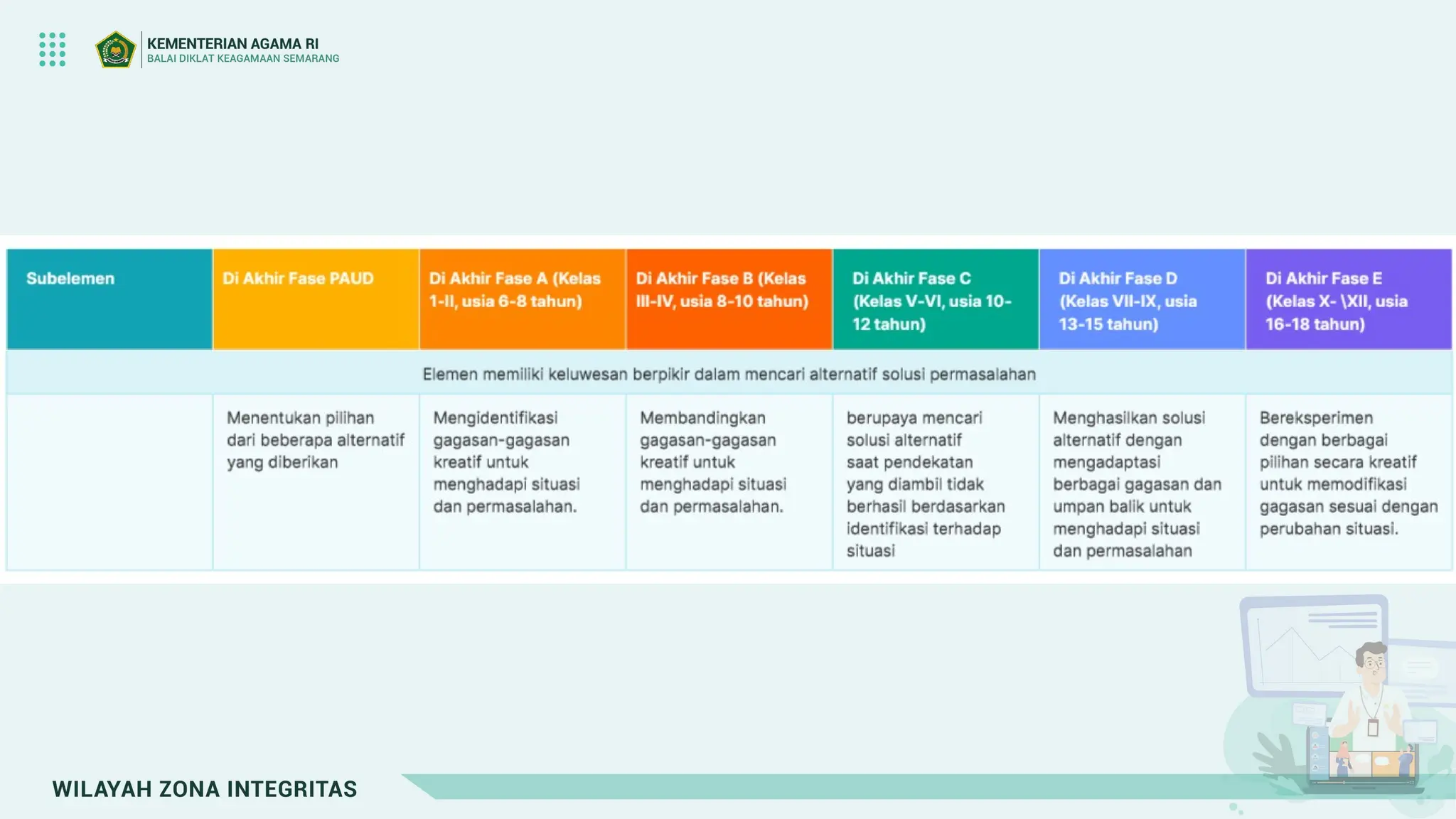 KEMENTERIAN AGAMA RI
BALAI DIKLAT KEAGAMAAN SEMARANG

| Subelemen | Di Akhir Fase PAUD | Di Akhir Fase A (Kelas 1-II, usia 6-8 tahun) | Di Akhir Fase B (Kelas III-IV, usia 8-10 tahun) | Di Akhir Fase C (Kelas V-VI, usia 10-12 tahun) | Di Akhir Fase D (Kelas VII-IX, usia 13-15 tahun) | Di Akhir Fase E (Kelas X- \XII, usia 16-18 tahun) |
|---|---|---|---|---|---|---|
| Elemen memiliki keluwesan berpikir dalam mencari alternatif solusi permasalahan | | | | | | |
| | Menentukan pilihan dari beberapa alternatif yang diberikan | Mengidentifikasi gagasan-gagasan kreatif untuk menghadapi situasi dan permasalahan. | Membandingkan gagasan-gagasan kreatif untuk menghadapi situasi dan permasalahan. | berupaya mencari solusi alternatif saat pendekatan yang diambil tidak berhasil berdasarkan identifikasi terhadap situasi | Menghasilkan solusi alternatif dengan mengadaptasi berbagai gagasan dan umpan balik untuk menghadapi situasi dan permasalahan | Bereksperimen dengan berbagai pilihan secara kreatif untuk memodifikasi gagasan sesuai dengan perubahan situasi. |

WILAYAH ZONA INTEGRITAS